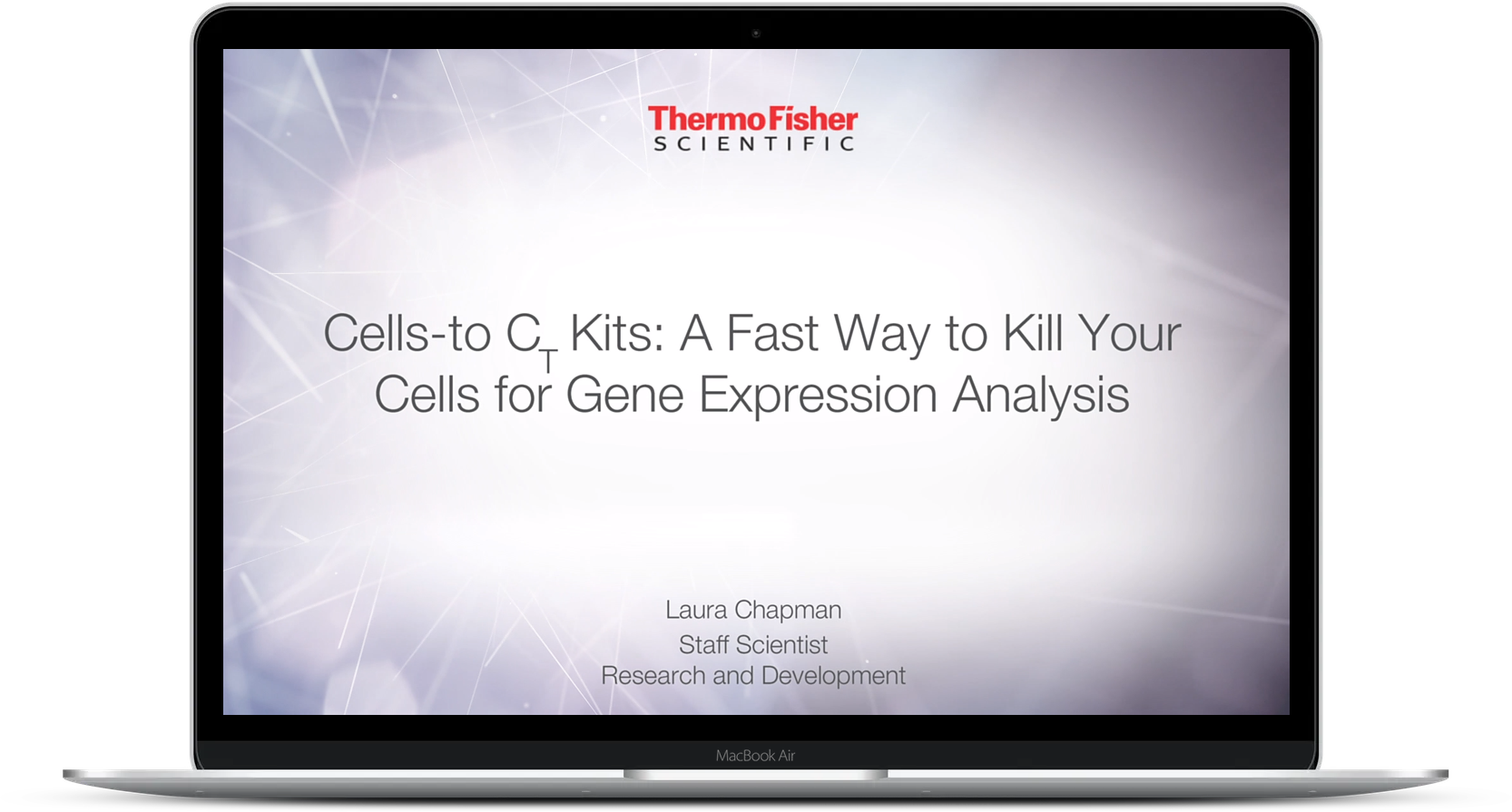 ThermoFisher
SCIENTIFIC

Cells-to $C_T$ Kits: A Fast Way to Kill Your Cells for Gene Expression Analysis

Laura Chapman
Staff Scientist
Research and Development

MacBook Air